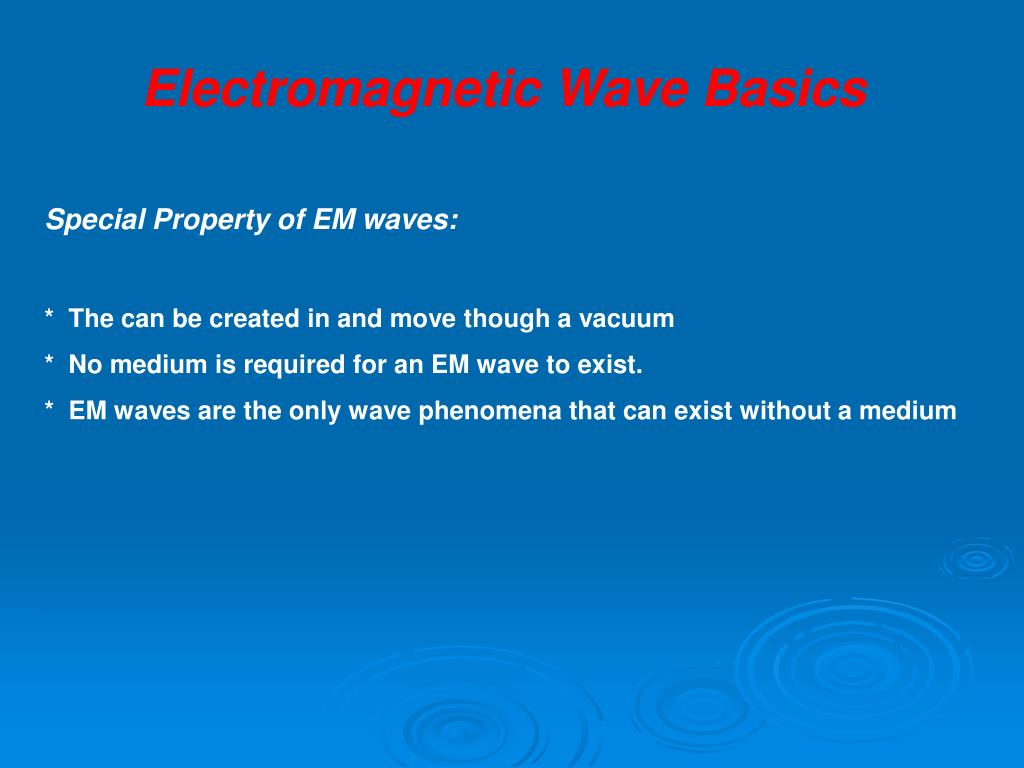 Electromagnetic Wave Basics

Special Property of EM waves:

* The can be created in and move though a vacuum

* No medium is required for an EM wave to exist.

* EM waves are the only wave phenomena that can exist without a medium